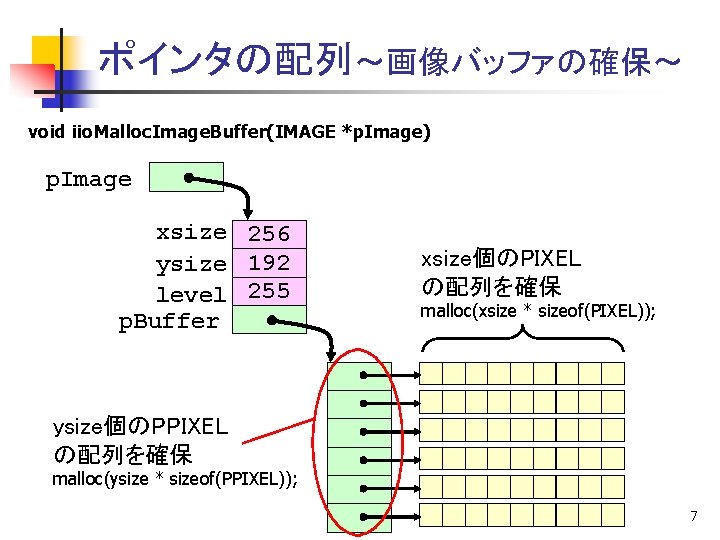 ポインタの配列～画像バッファの確保～

void iioMallocImageBuffer(IMAGE *pImage)

pImage

xsize 256
ysize 192
level 255
pBuffer

xsize個のPIXEL
の配列を確保
malloc(xsize * sizeof(PIXEL));

ysize個のPPIXEL
の配列を確保
malloc(ysize * sizeof(PPIXEL));

7